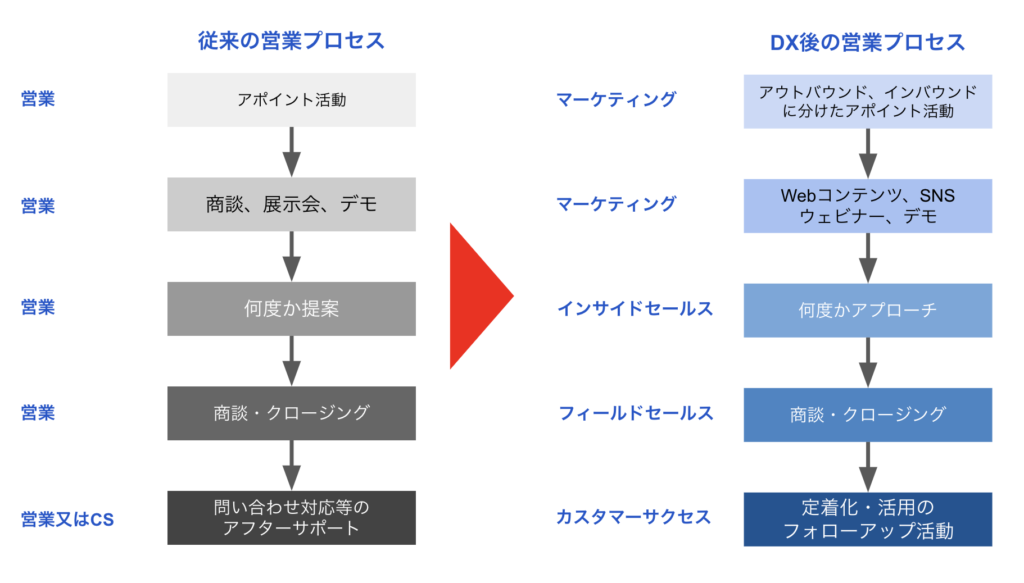 従来の営業プロセス

営業
アポイント活動

営業
商談、展示会、デモ

営業
何度か提案

営業
商談・クロージング

営業又はCS
問い合わせ対応等の
アフターサポート

DX後の営業プロセス

マーケティング
アウトバウンド、インバウンド
に分けたアポイント活動

マーケティング
Webコンテンツ、SNS
ウェビナー、デモ

インサイドセールス
何度かアプローチ

フィールドセールス
商談・クロージング

カスタマーサクセス
定着化・活用の
フォローアップ活動